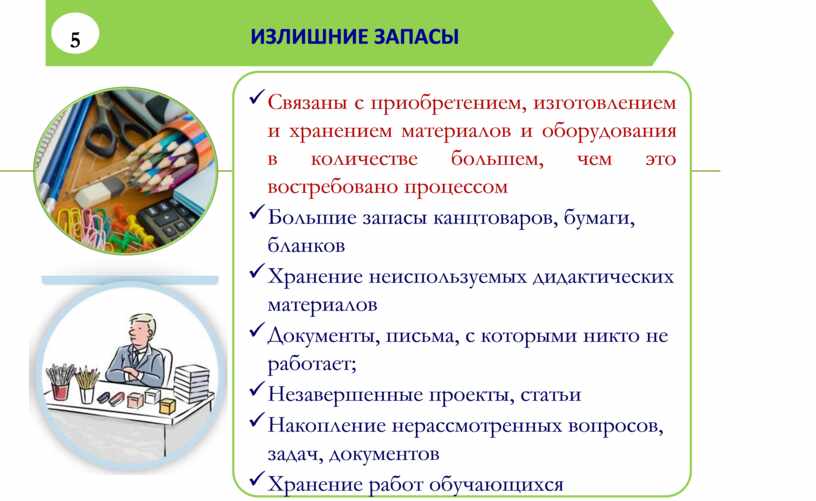 5

ИЗЛИШНИЕ ЗАПАСЫ

✓ Связаны с приобретением, изготовлением и хранением материалов и оборудования в количестве большем, чем это востребовано процессом

✓ Большие запасы канцтоваров, бумаги, бланков

✓ Хранение неиспользуемых дидактических материалов

✓ Документы, письма, с которыми никто не работает;

✓ Незавершенные проекты, статьи

✓ Накопление нерассмотренных вопросов, задач, документов

✓ Хранение работ обучающихся